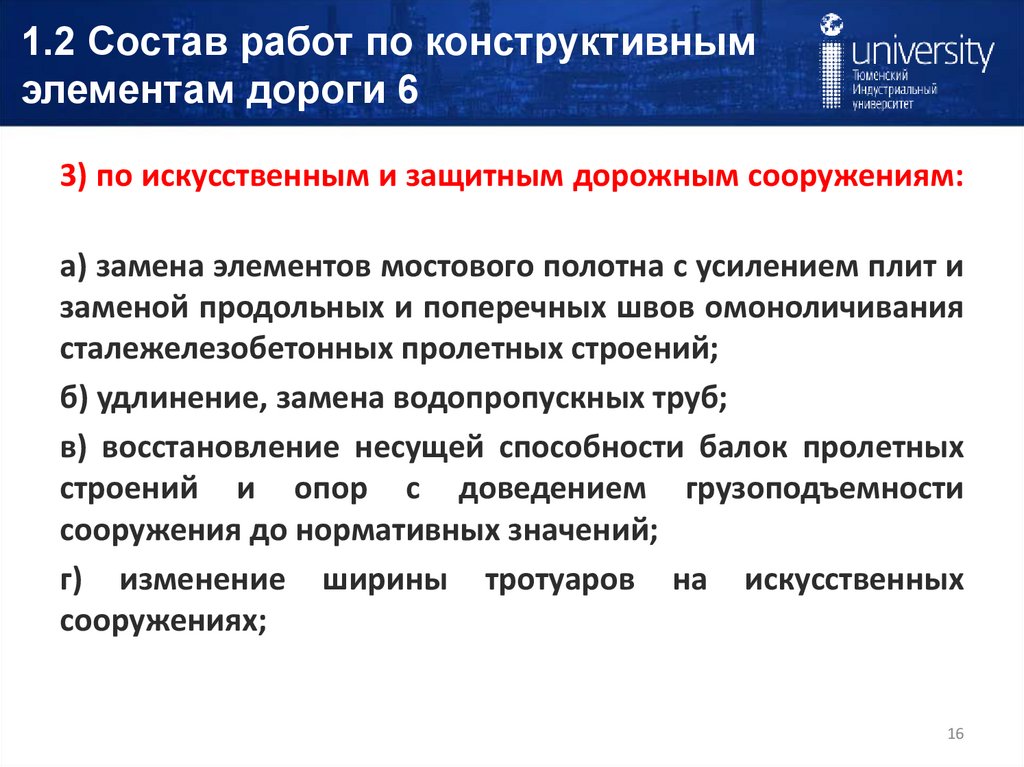 1.2 Состав работ по конструктивным элементам дороги 6

university
Тюменский Индустриальный университет

3) по искусственным и защитным дорожным сооружениям:

а) замена элементов мостового полотна с усилением плит и заменой продольных и поперечных швов омоноличивания сталежелезобетонных пролетных строений;

б) удлинение, замена водопропускных труб;

в) восстановление несущей способности балок пролетных строений и опор с доведением грузоподъемности сооружения до нормативных значений;

г) изменение ширины тротуаров на искусственных сооружениях;

16